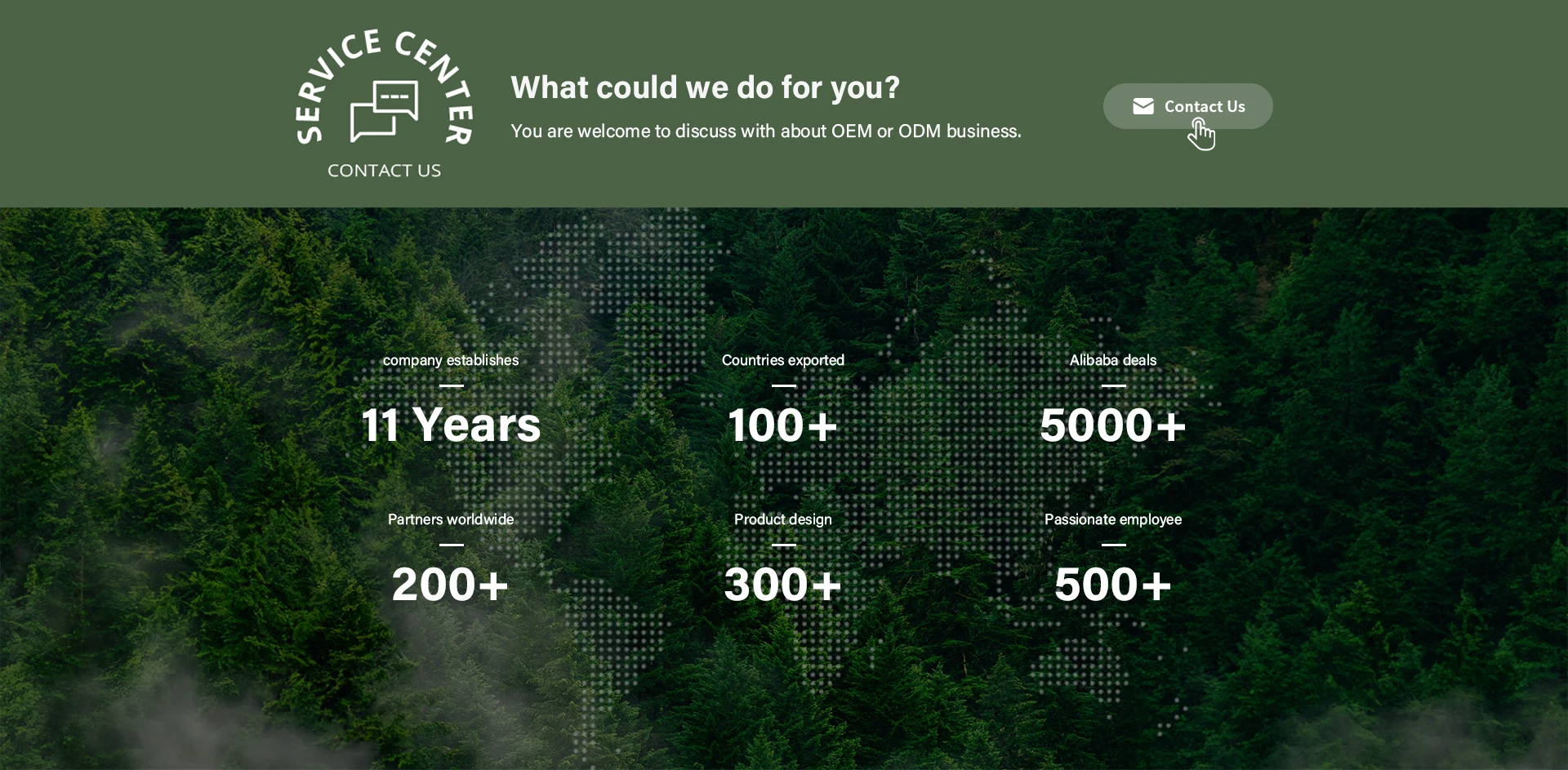 SERVICE CENTER

CONTACT US

What could we do for you?

You are welcome to discuss with about OEM or ODM business.

Contact Us

company establishes

11 Years

Countries exported

100+

Alibaba deals

5000+

Partners worldwide

200+

Product design

300+

Passionate employee

500+